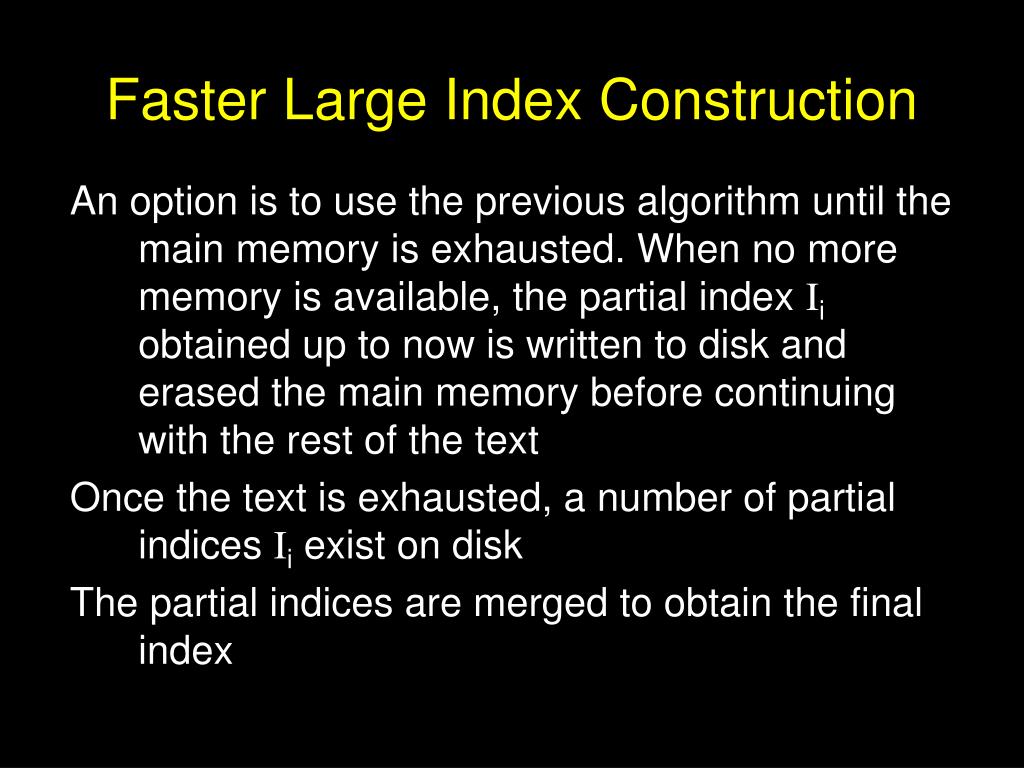 Faster Large Index Construction

An option is to use the previous algorithm until the main memory is exhausted. When no more memory is available, the partial index $I_i$ obtained up to now is written to disk and erased the main memory before continuing with the rest of the text

Once the text is exhausted, a number of partial indices $I_i$ exist on disk

The partial indices are merged to obtain the final index